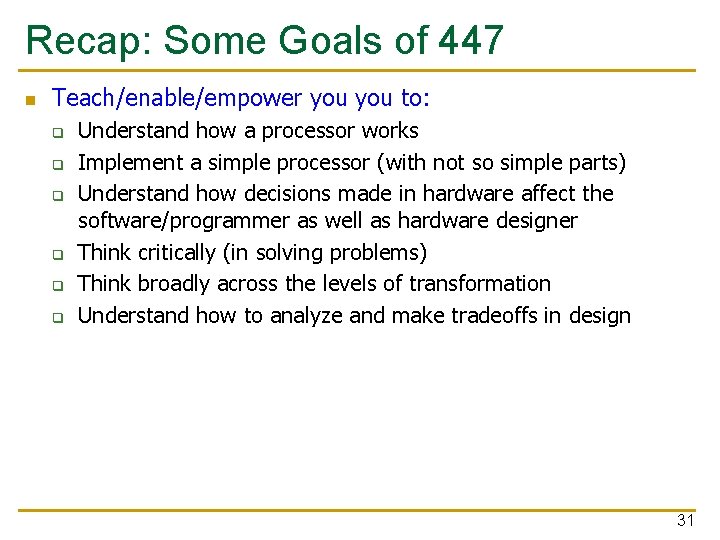 Recap: Some Goals of 447

Teach/enable/empower you you to:

Understand how a processor works

Implement a simple processor (with not so simple parts)

Understand how decisions made in hardware affect the software/programmer as well as hardware designer

Think critically (in solving problems)

Think broadly across the levels of transformation

Understand how to analyze and make tradeoffs in design

31